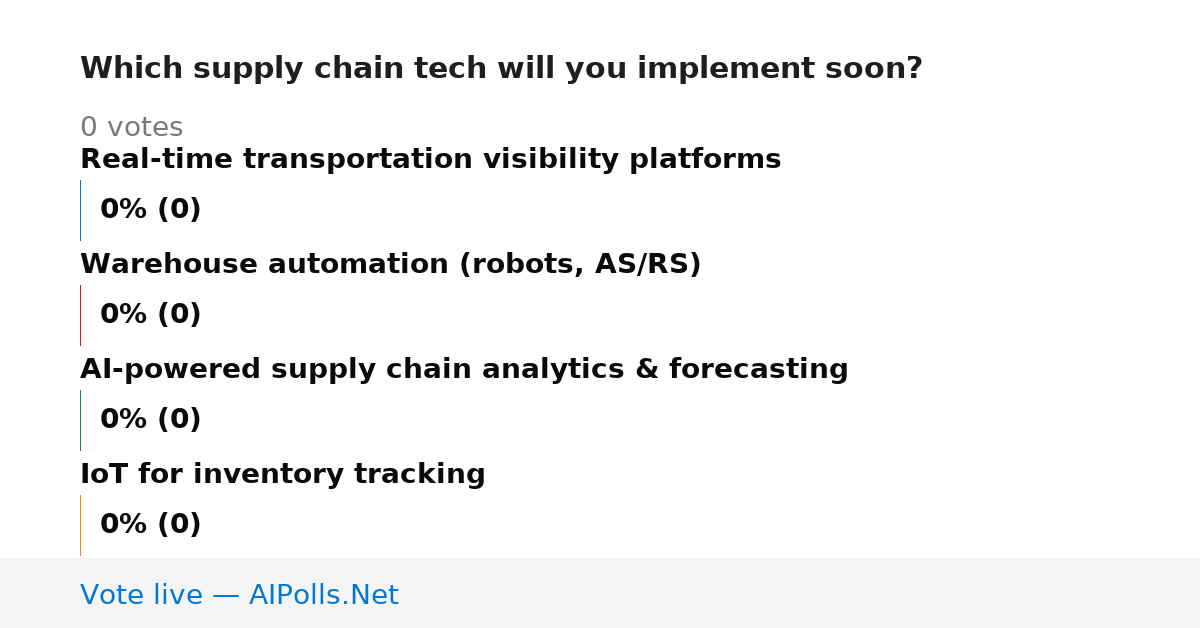 Which supply chain tech will you implement soon?

0 votes

Real-time transportation visibility platforms

0% (0)

Warehouse automation (robots, AS/RS)

0% (0)

AI-powered supply chain analytics & forecasting

0% (0)

IoT for inventory tracking

0% (0)

Vote live — AIPolls.Net